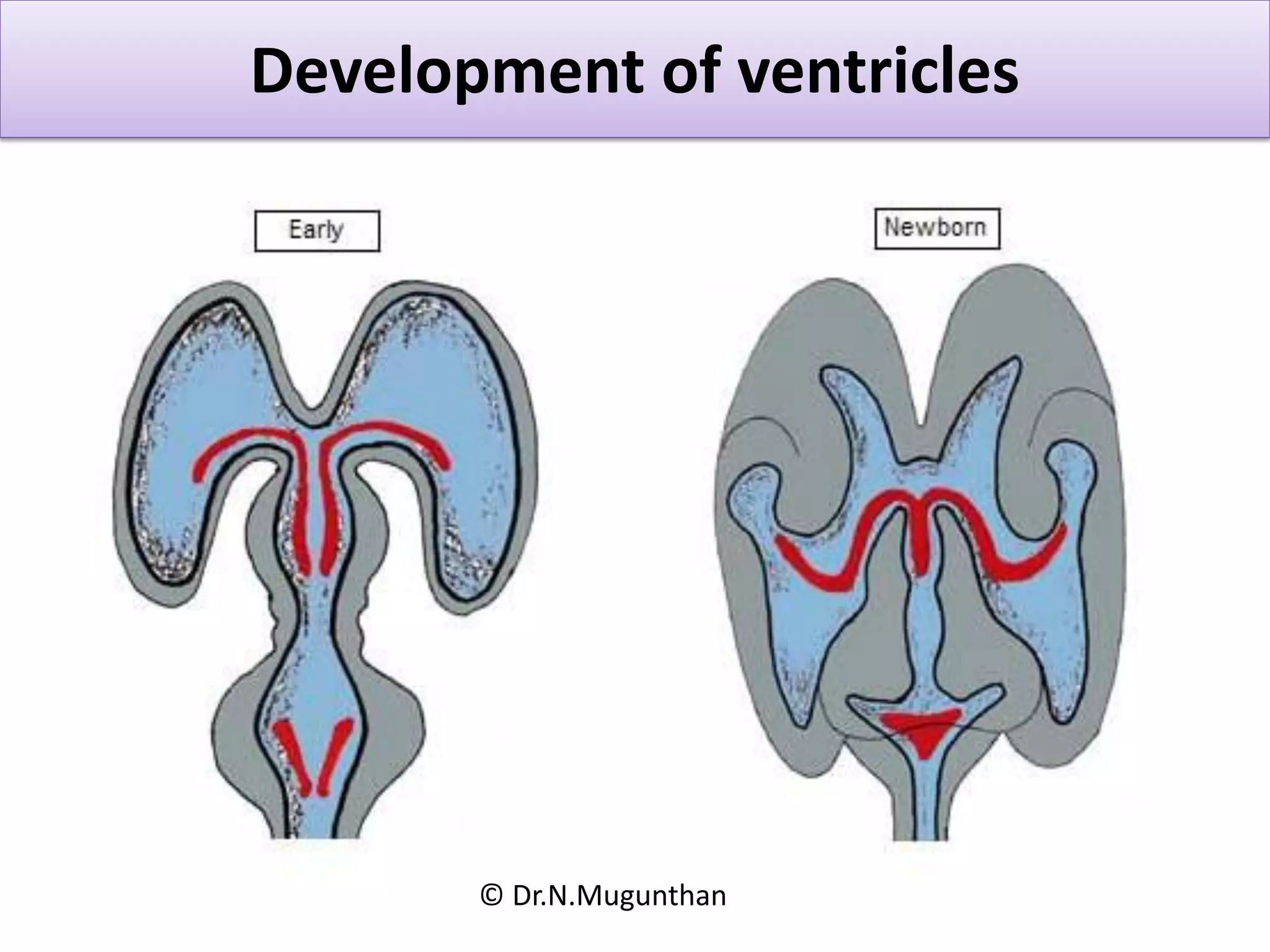 Development of ventricles

Early

Newborn

© Dr.N.Mugunthan